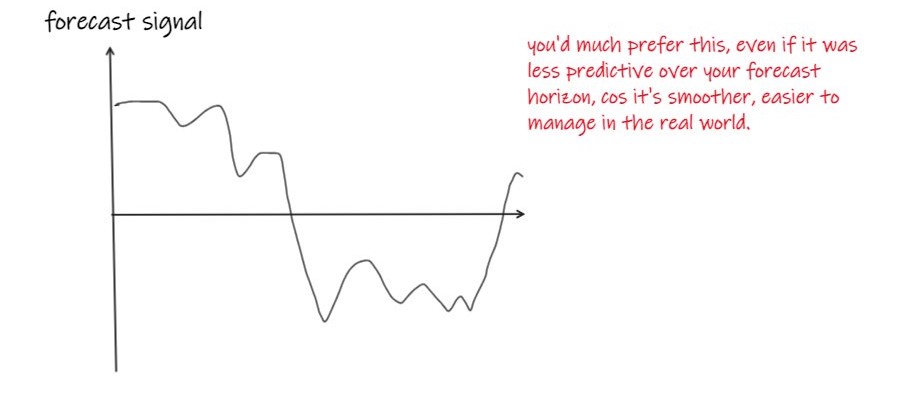 forecast signal

you'd much prefer this, even if it was less predictive over your forecast horizon, cos it's smoother, easier to manage in the real world.